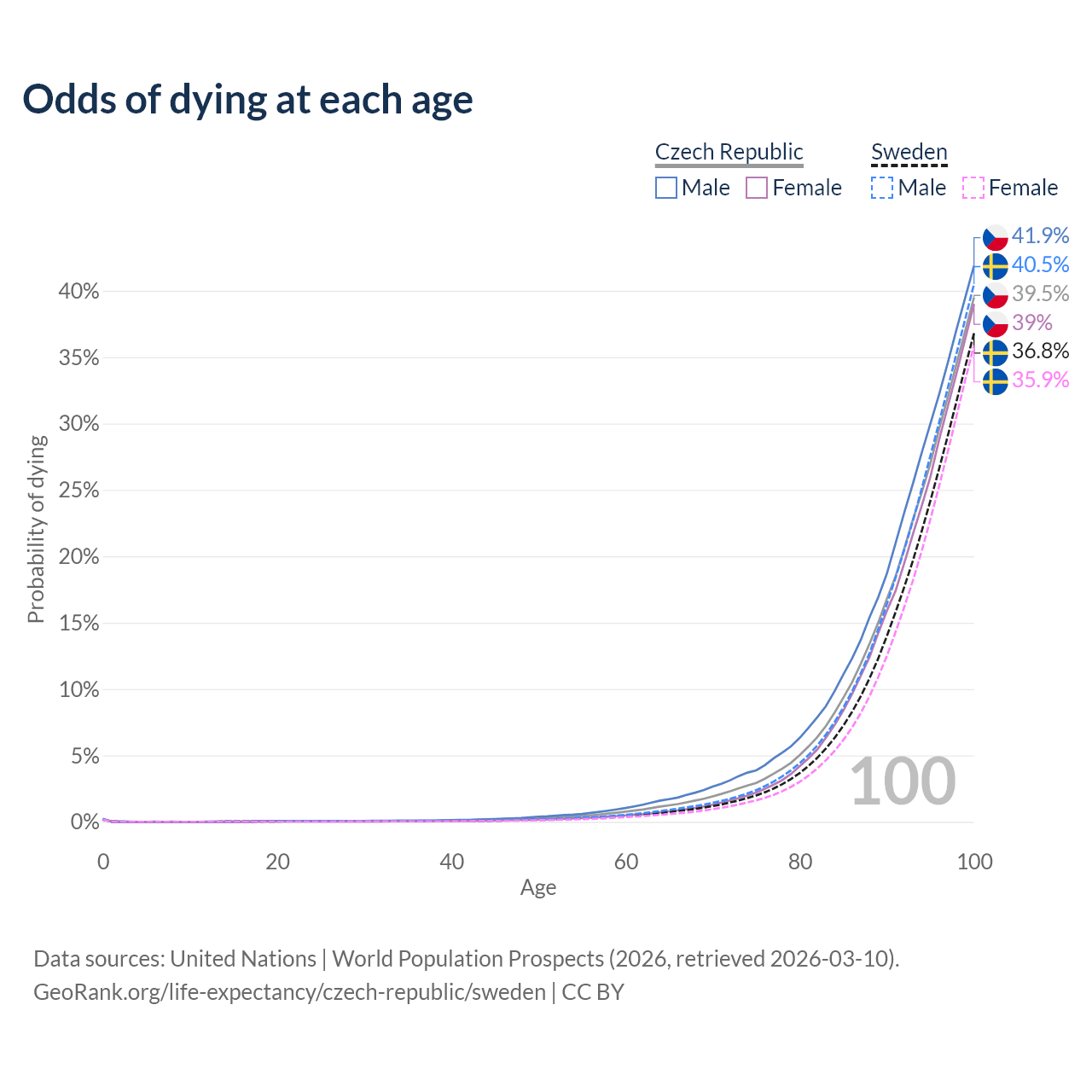 Odds of dying at each age

Czech Republic
Male Female

Sweden
Male Female

41.9%
40.5%
39.5%
39%
36.8%
35.9%

Probability of dying

40%
35%
30%
25%
20%
15%
10%
5%
0%

100

0
20
40
60
80
100
Age

Data sources: United Nations | World Population Prospects (2026, retrieved 2026-03-10).
GeoRank.org/life-expectancy/czech-republic/sweden | CC BY